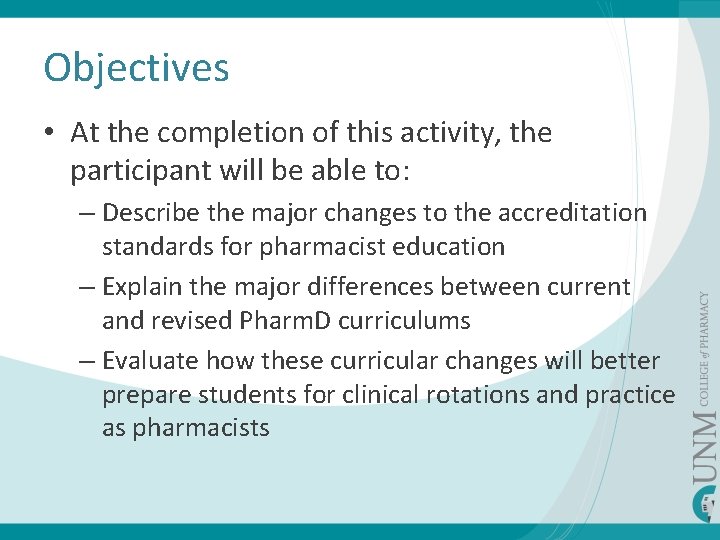 Objectives

• At the completion of this activity, the participant will be able to:
– Describe the major changes to the accreditation standards for pharmacist education
– Explain the major differences between current and revised PharmD curriculums
– Evaluate how these curricular changes will better prepare students for clinical rotations and practice as pharmacists

UNM COLLEGE of PHARMACY